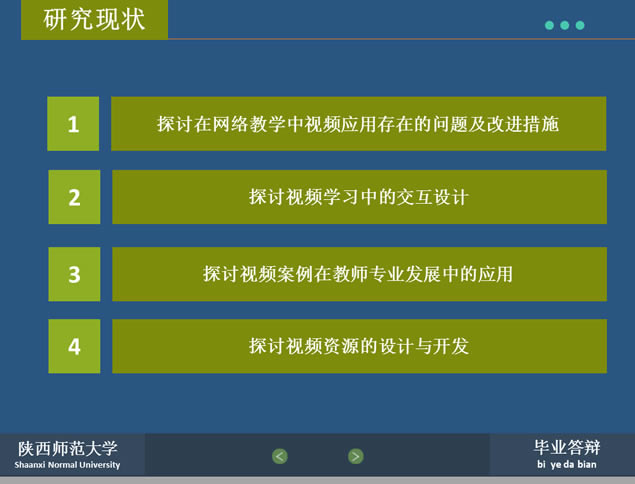 研究现状

1

探讨在网络教学中视频应用存在的问题及改进措施

2

探讨视频学习中的交互设计

3

探讨视频案例在教师专业发展中的应用

4

探讨视频资源的设计与开发

陕西师范大学
Shaanxi Normal University

毕业答辩
bi ye da bian